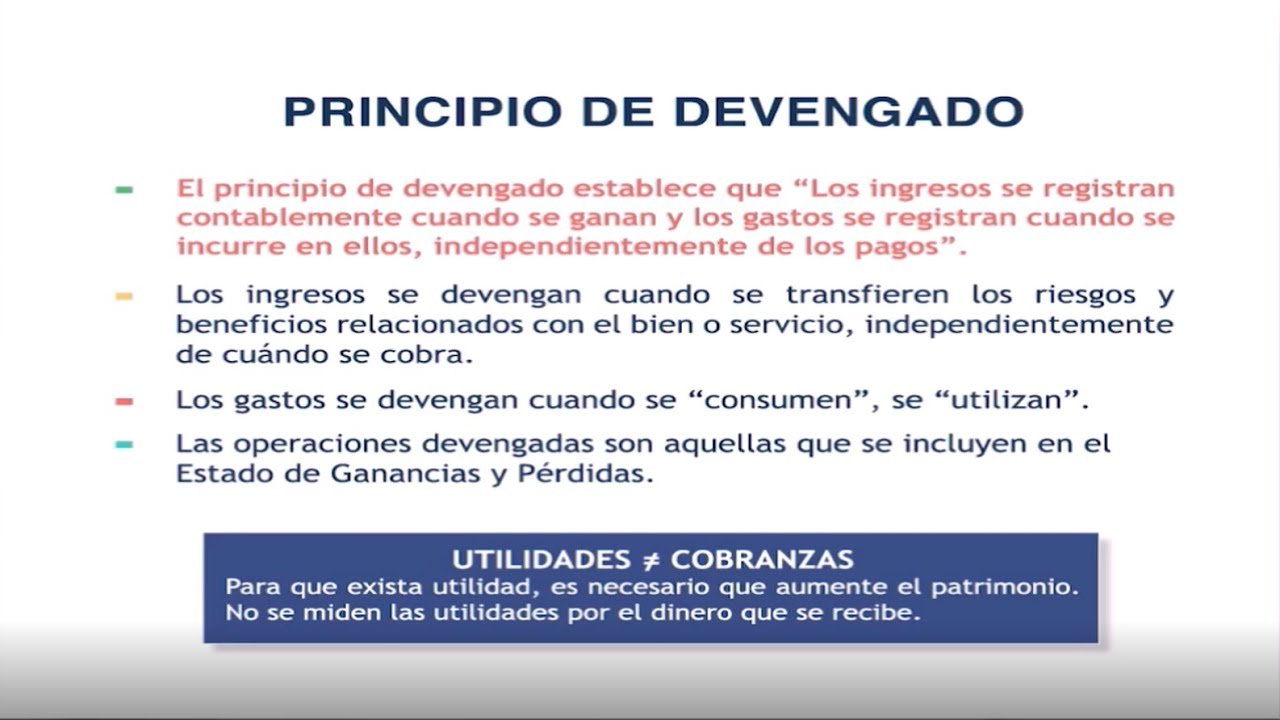 PRINCIPIO DE DEVENGADO

- El principio de devengado establece que “Los ingresos se registran contablemente cuando se ganan y los gastos se registran cuando se incurre en ellos, independientemente de los pagos”.

- Los ingresos se devengan cuando se transfieren los riesgos y beneficios relacionados con el bien o servicio, independientemente de cuándo se cobra.

- Los gastos se devengan cuando se “consumen”, se “utilizan”.

- Las operaciones devengadas son aquellas que se incluyen en el Estado de Ganancias y Pérdidas.

UTILIDADES $\neq$ COBRANZAS
Para que exista utilidad, es necesario que aumente el patrimonio.
No se miden las utilidades por el dinero que se recibe.